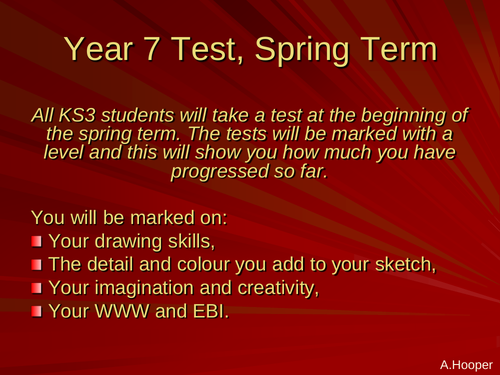 Year 7 Test, Spring Term

All KS3 students will take a test at the beginning of the spring term. The tests will be marked with a level and this will show you how much you have progressed so far.

You will be marked on:
- Your drawing skills,
- The detail and colour you add to your sketch,
- Your imagination and creativity,
- Your WWW and EBI.

A.Hooper